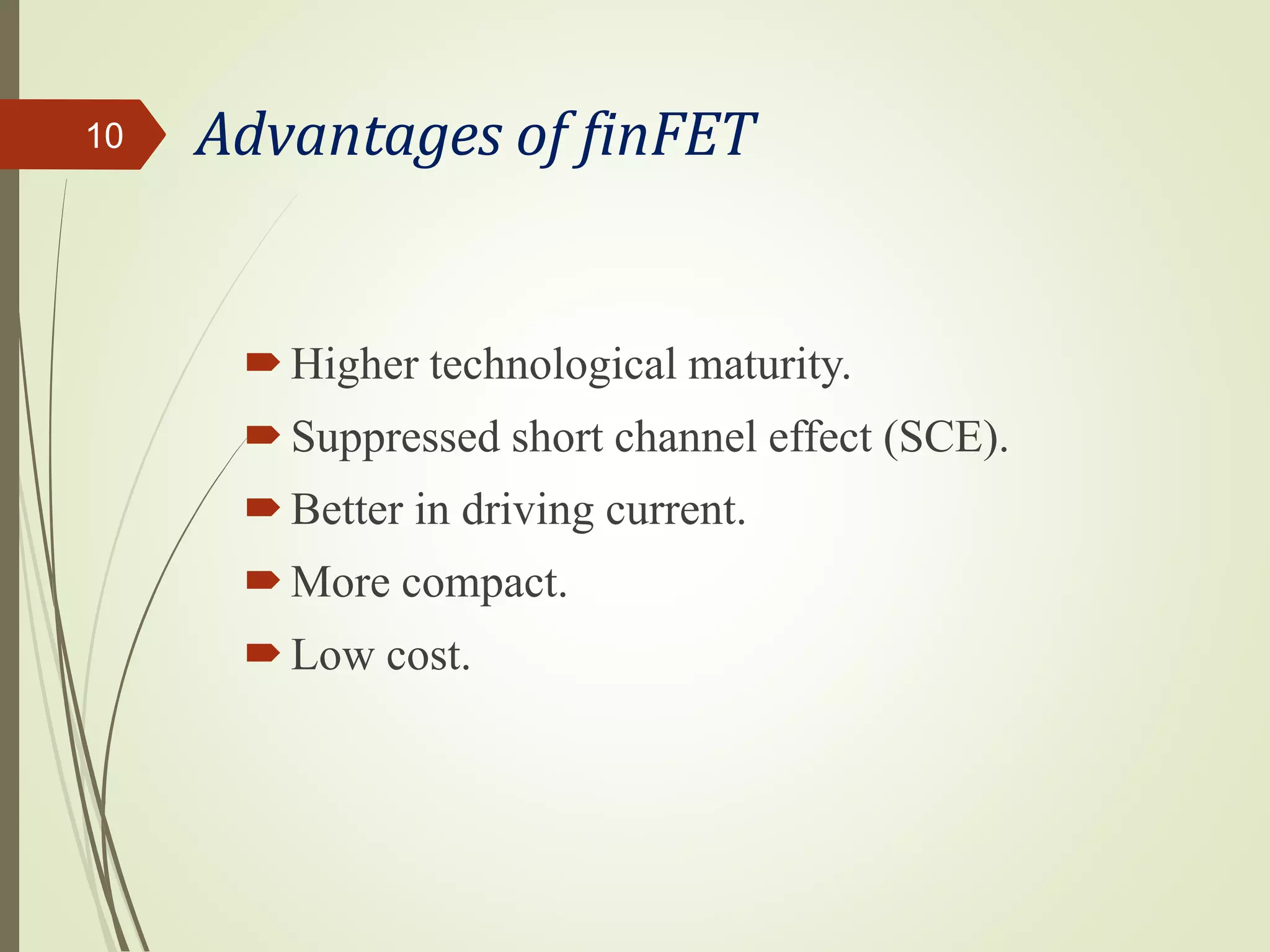 10

Advantages of finFET

Higher technological maturity.
Suppressed short channel effect (SCE).
Better in driving current.
More compact.
Low cost.